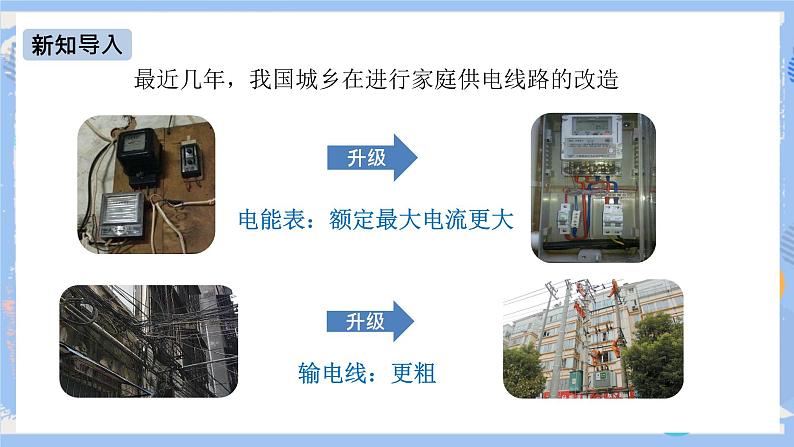 新知导入

最近几年，我国城乡在进行家庭供电线路的改造

升级

电能表：额定最大电流更大

升级

输电线：更粗